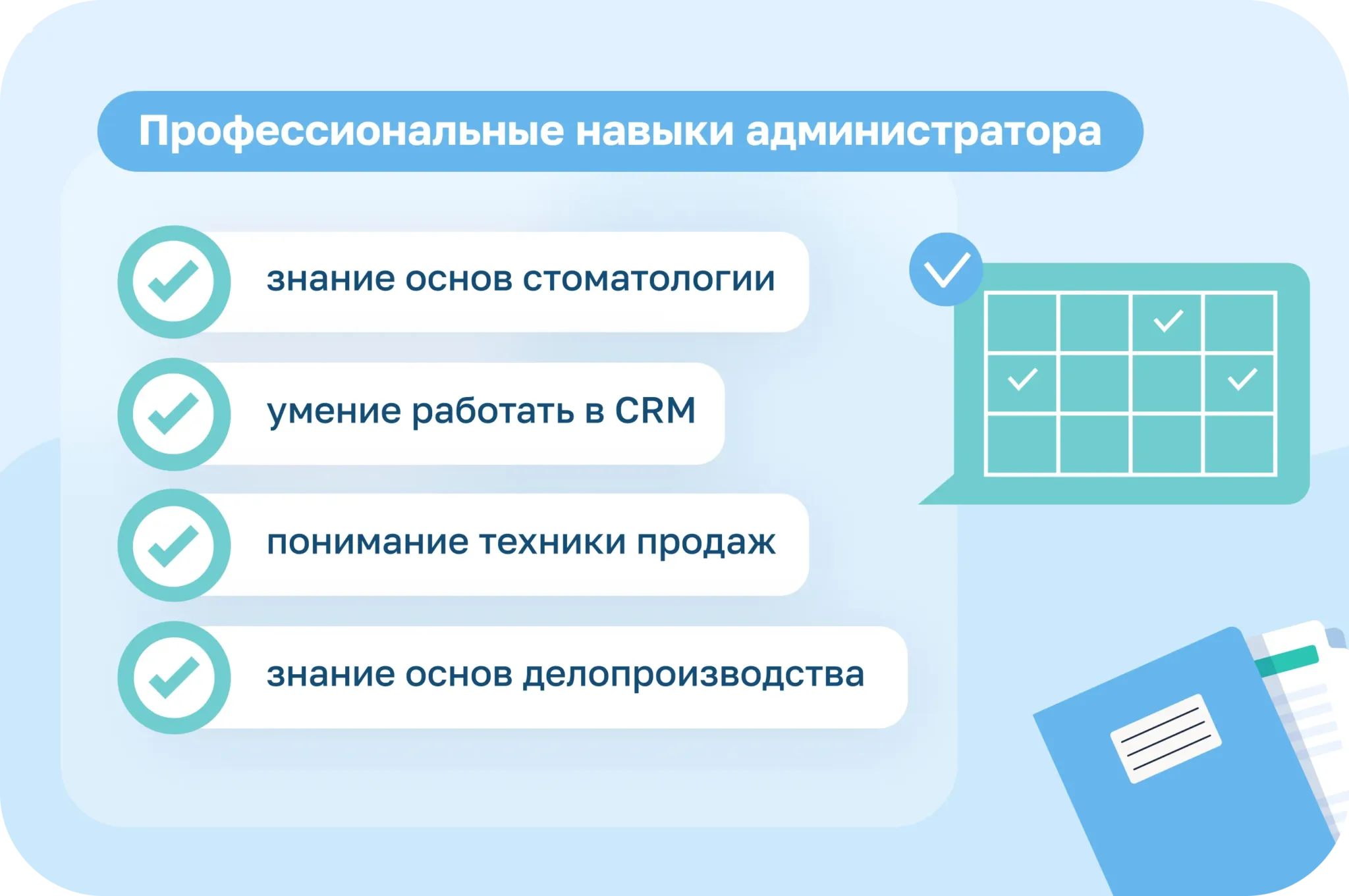 Профессиональные навыки администратора

знание основ стоматологии

умение работать в CRM

понимание техники продаж

знание основ делопроизводства